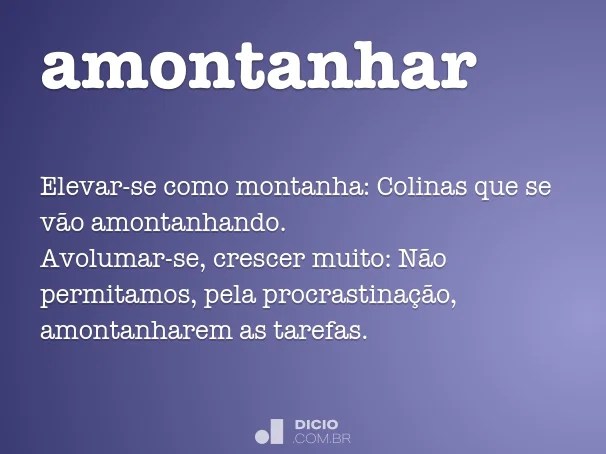 amontanhar

Elevar-se como montanha: Colinas que se vão amontanhando.
Avolumar-se, crescer muito: Não permitamos, pela procrastinação, amontanharem as tarefas.

DICIO
.COM.BR